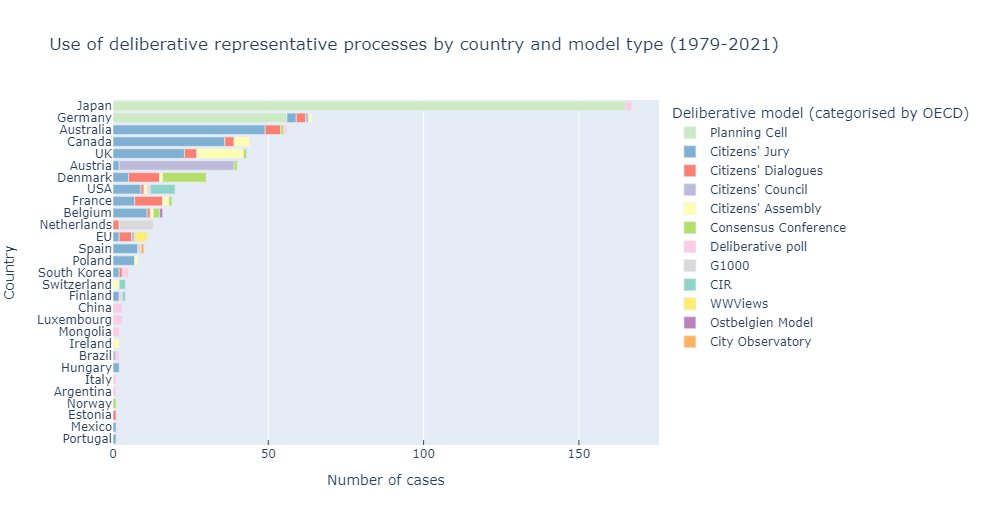 Use of deliberative representative processes by country and model type (1979-2021)

Country

Japan
Germany
Australia
Canada
UK
Austria
Denmark
USA
France
Belgium
Netherlands
EU
Spain
Poland
South Korea
Switzerland
Finland
China
Luxembourg
Mongolia
Ireland
Brazil
Hungary
Italy
Argentina
Norway
Estonia
Mexico
Portugal

0
50
100
150

Number of cases

Deliberative model (categorised by OECD)
Planning Cell
Citizens' Jury
Citizens' Dialogues
Citizens' Council
Citizens' Assembly
Consensus Conference
Deliberative poll
G1000
CIR
WWViews
Ostbelgien Model
City Observatory